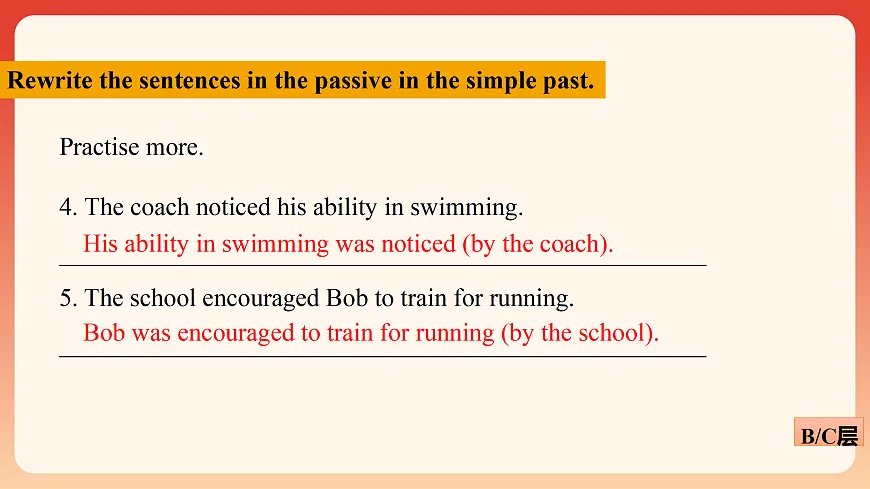 Rewrite the sentences in the passive in the simple past.

Practise more.

4. The coach noticed his ability in swimming.
His ability in swimming was noticed (by the coach).

5. The school encouraged Bob to train for running.
Bob was encouraged to train for running (by the school).

B/C层